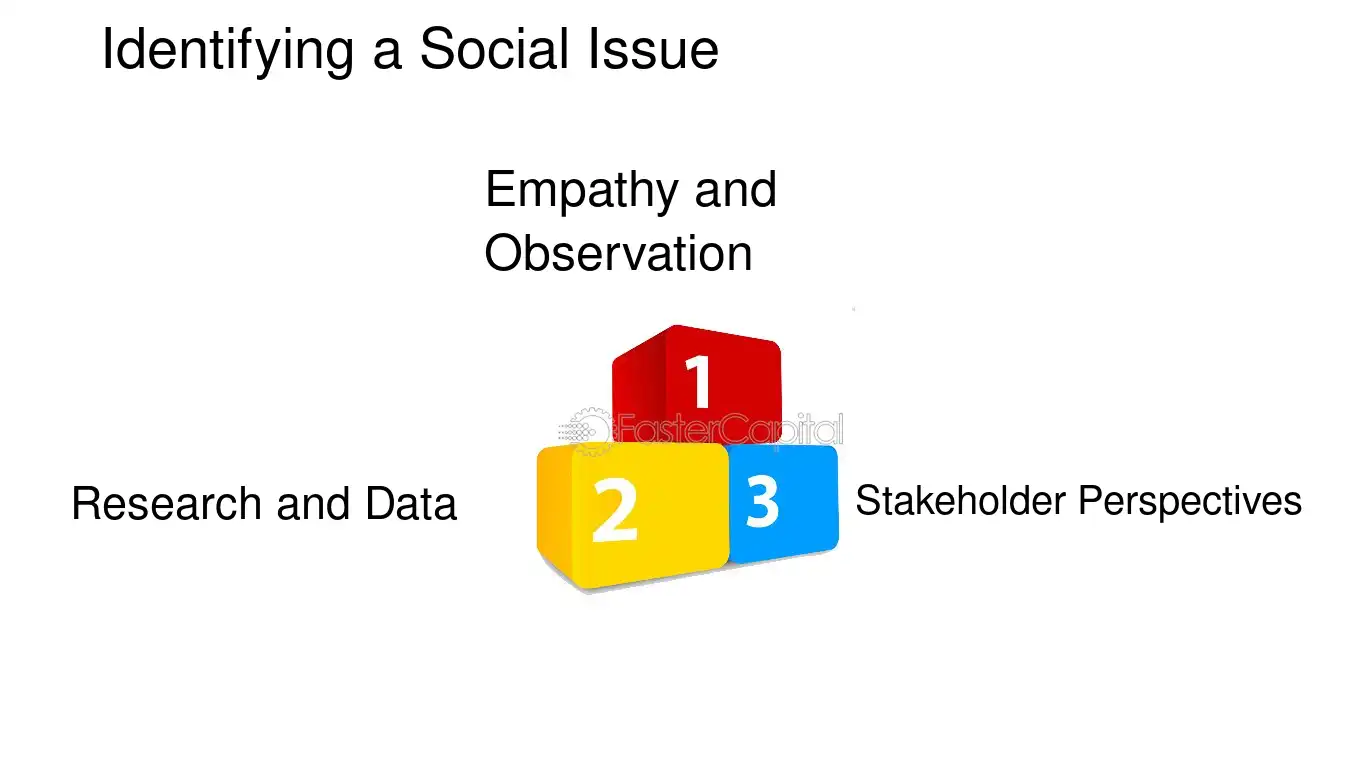 Identifying a Social Issue

Empathy and Observation

1

Research and Data

2

3

Stakeholder Perspectives

FasterCapital